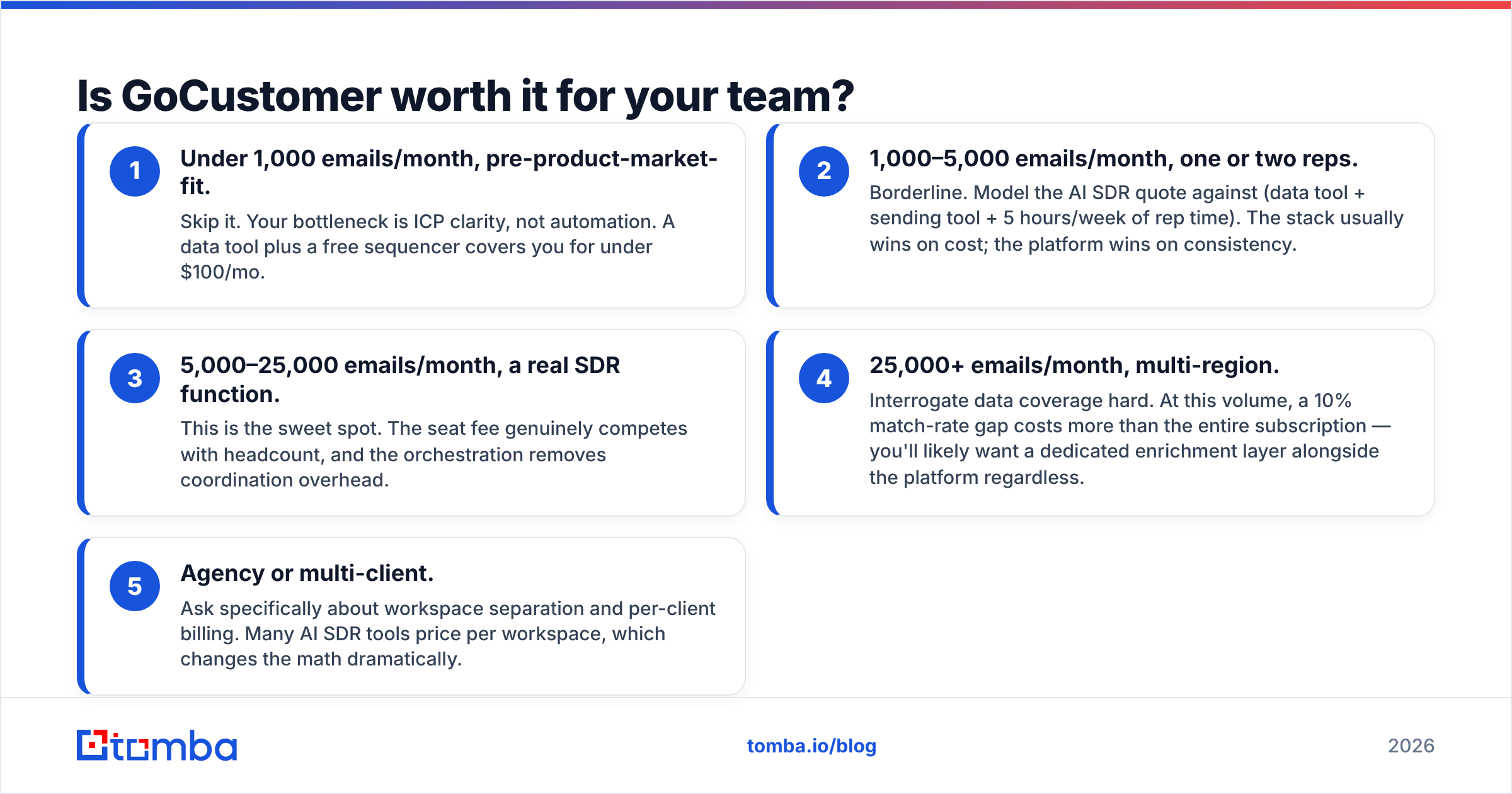 Is GoCustomer worth it for your team?

1

Under 1,000 emails/month, pre-product-market-fit.

Skip it. Your bottleneck is ICP clarity, not automation. A data tool plus a free sequencer covers you for under $100/mo.

2

1,000–5,000 emails/month, one or two reps.

Borderline. Model the AI SDR quote against (data tool + sending tool + 5 hours/week of rep time). The stack usually wins on cost; the platform wins on consistency.

3

5,000–25,000 emails/month, a real SDR function.

This is the sweet spot. The seat fee genuinely competes with headcount, and the orchestration removes coordination overhead.

4

25,000+ emails/month, multi-region.

Interrogate data coverage hard. At this volume, a 10% match-rate gap costs more than the entire subscription — you'll likely want a dedicated enrichment layer alongside the platform regardless.

5

Agency or multi-client.

Ask specifically about workspace separation and per-client billing. Many AI SDR tools price per workspace, which changes the math dramatically.

tomba

tomba.io/blog

2026